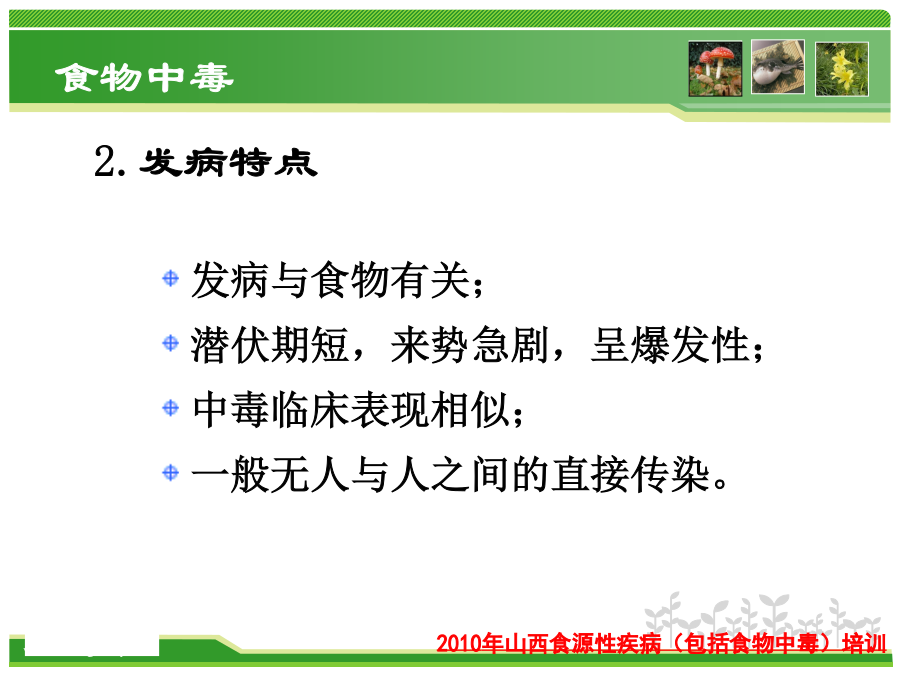 食物中毒

2. 发病特点

发病与食物有关；
潜伏期短，来势急剧，呈爆发性；
中毒临床表现相似；
一般无人与人之间的直接传染。

2010年山西食源性疾病（包括食物中毒）培训